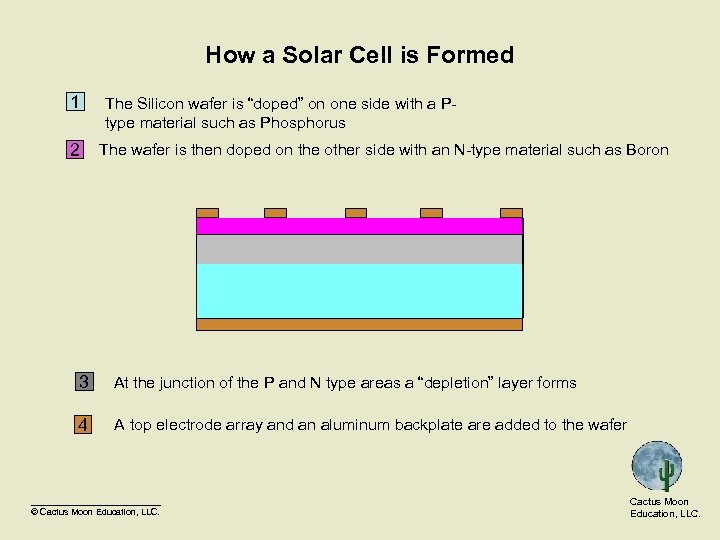 How a Solar Cell is Formed

1 The Silicon wafer is “doped” on one side with a P-type material such as Phosphorus

2 The wafer is then doped on the other side with an N-type material such as Boron

3 At the junction of the P and N type areas a “depletion” layer forms

4 A top electrode array and an aluminum backplate are added to the wafer

© Cactus Moon Education, LLC.

Cactus Moon Education, LLC.